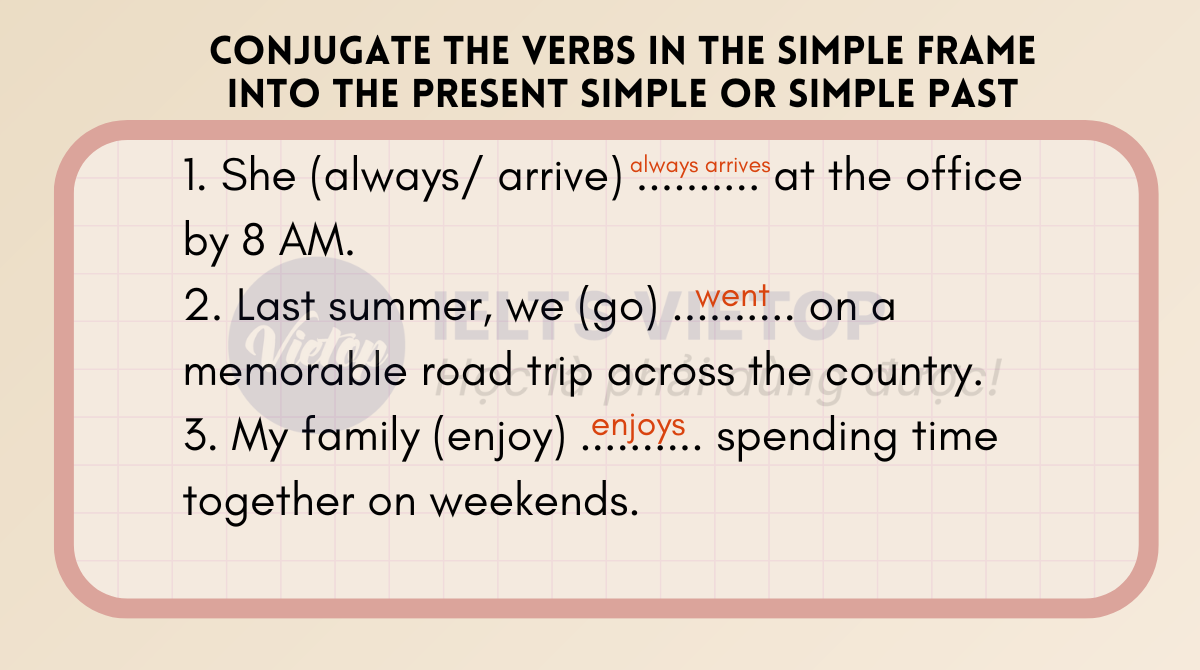 CONJUGATE THE VERBS IN THE SIMPLE FRAME INTO THE PRESENT SIMPLE OR SIMPLE PAST

1. She (always/ arrive) always arrives .......... at the office by 8 AM.
2. Last summer, we (go) went .......... on a memorable road trip across the country.
3. My family (enjoy) enjoys .......... spending time together on weekends.

Vietop IELTS VIETOP Học là phải dùng được!